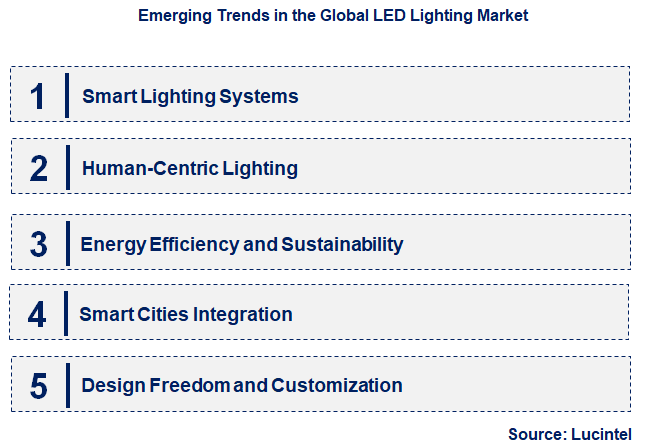 Emerging Trends in the Global LED Lighting Market

1 Smart Lighting Systems

2 Human-Centric Lighting

3 Energy Efficiency and Sustainability

4 Smart Cities Integration

5 Design Freedom and Customization

Source: Lucintel